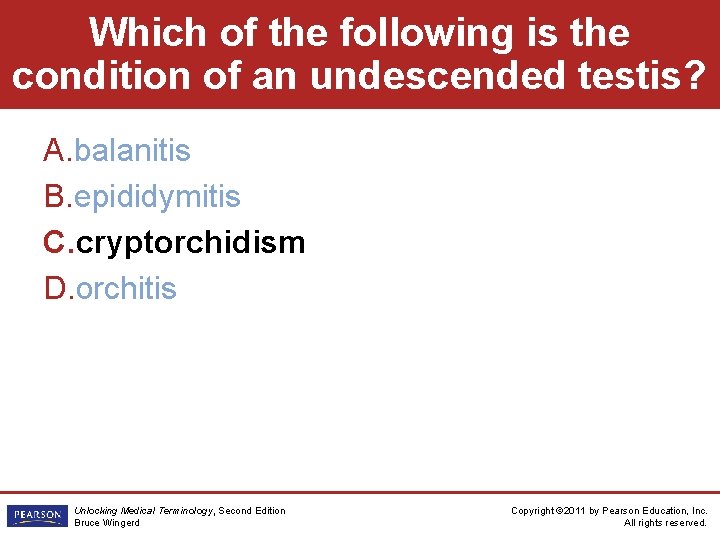 Which of the following is the condition of an undescended testis?

A. balanitis
B. epididymitis
C. cryptorchidism
D. orchitis

PEARSON

Unlocking Medical Terminology, Second Edition
Bruce Wingerd

Copyright ©2011 by Pearson Education, Inc.
All rights reserved.